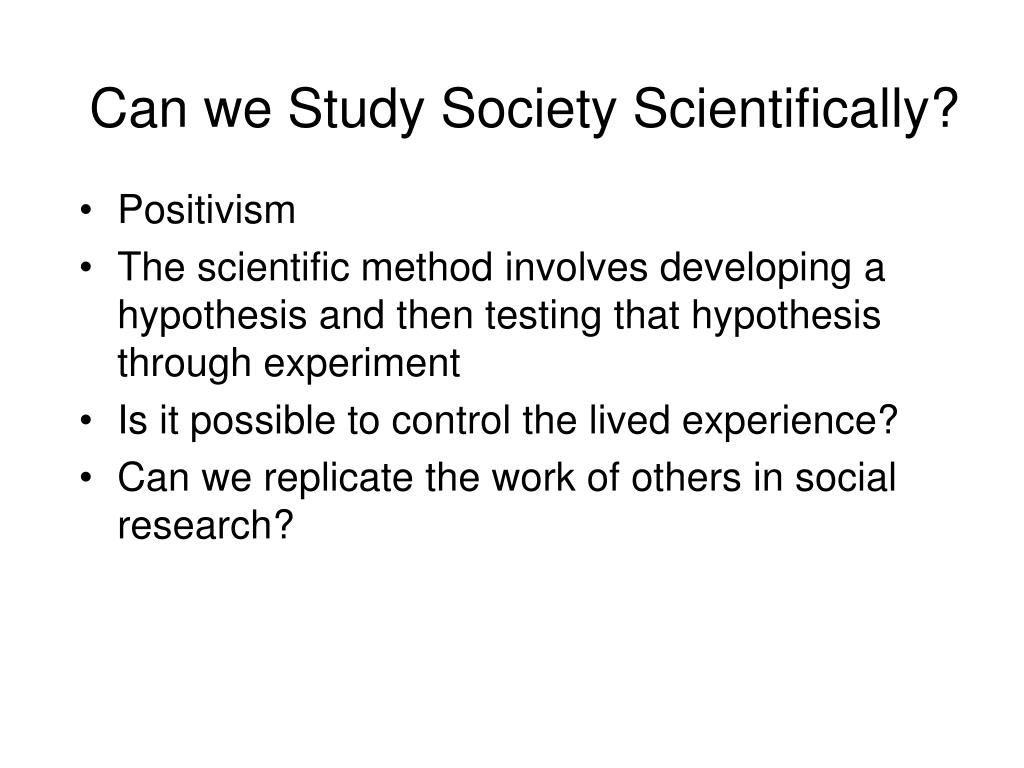 Can we Study Society Scientifically?

• Positivism
• The scientific method involves developing a hypothesis and then testing that hypothesis through experiment
• Is it possible to control the lived experience?
• Can we replicate the work of others in social research?